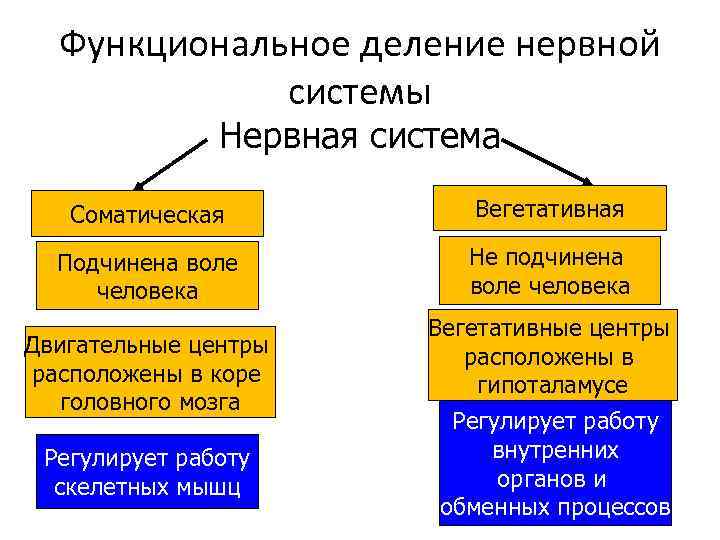 Функциональное деление нервной системы

Нервная система

Соматическая

Подчинена воле человека

Двигательные центры расположены в коре головного мозга

Регулирует работу скелетных мышц

Вегетативная

Не подчинена воле человека

Вегетативные центры расположены в гипоталамусе

Регулирует работу внутренних органов и обменных процессов